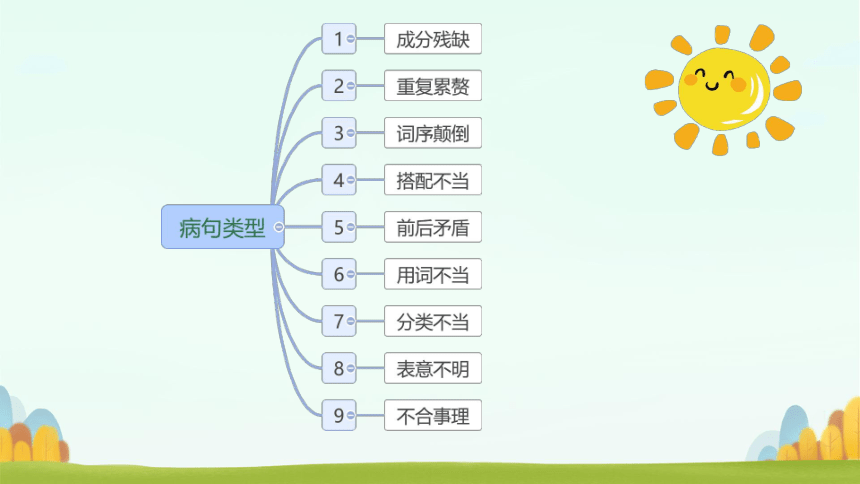 病句类型

1 成分残缺
2 重复累赘
3 词序颠倒
4 搭配不当
5 前后矛盾
6 用词不当
7 分类不当
8 表意不明
9 不合事理